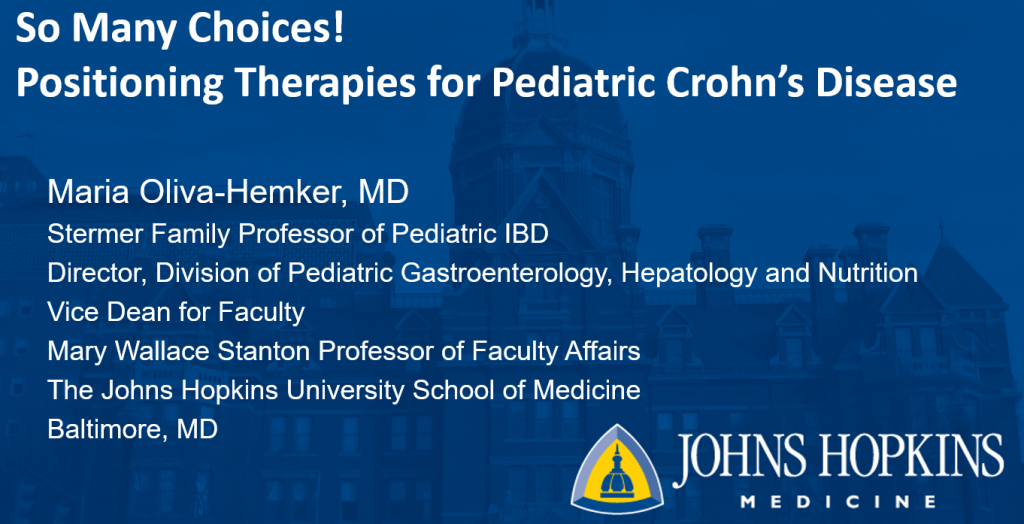 So Many Choices!
Positioning Therapies for Pediatric Crohn's Disease

Maria Oliva-Hemker, MD
Stermer Family Professor of Pediatric IBD
Director, Division of Pediatric Gastroenterology, Hepatology and Nutrition
Vice Dean for Faculty
Mary Wallace Stanton Professor of Faculty Affairs
The Johns Hopkins University School of Medicine
Baltimore, MD

JOHNS HOPKINS
MEDICINE